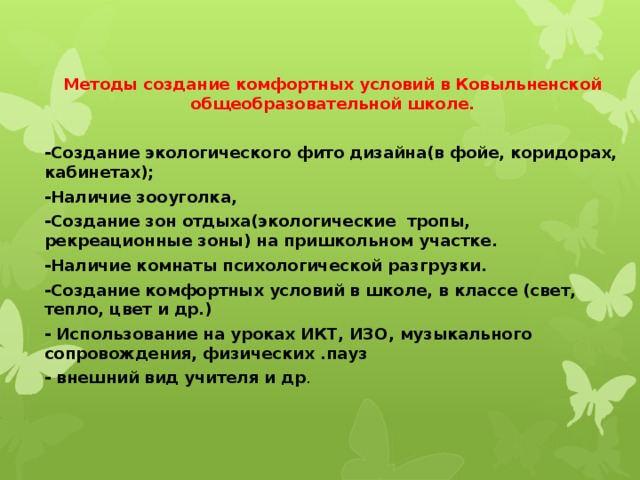 Методы создание комфортных условий в Ковыльненской общеобразовательной школе.

-Создание экологического фито дизайна(в фойе, коридорах, кабинетах);

-Наличие зооуголка,

-Создание зон отдыха(экологические тропы, рекреационные зоны) на пришкольном участке.

-Наличие комнаты психологической разгрузки.

-Создание комфортных условий в школе, в классе (свет, тепло, цвет и др.)

- Использование на уроках ИКТ, ИЗО, музыкального сопровождения, физических .пауз

- внешний вид учителя и др.